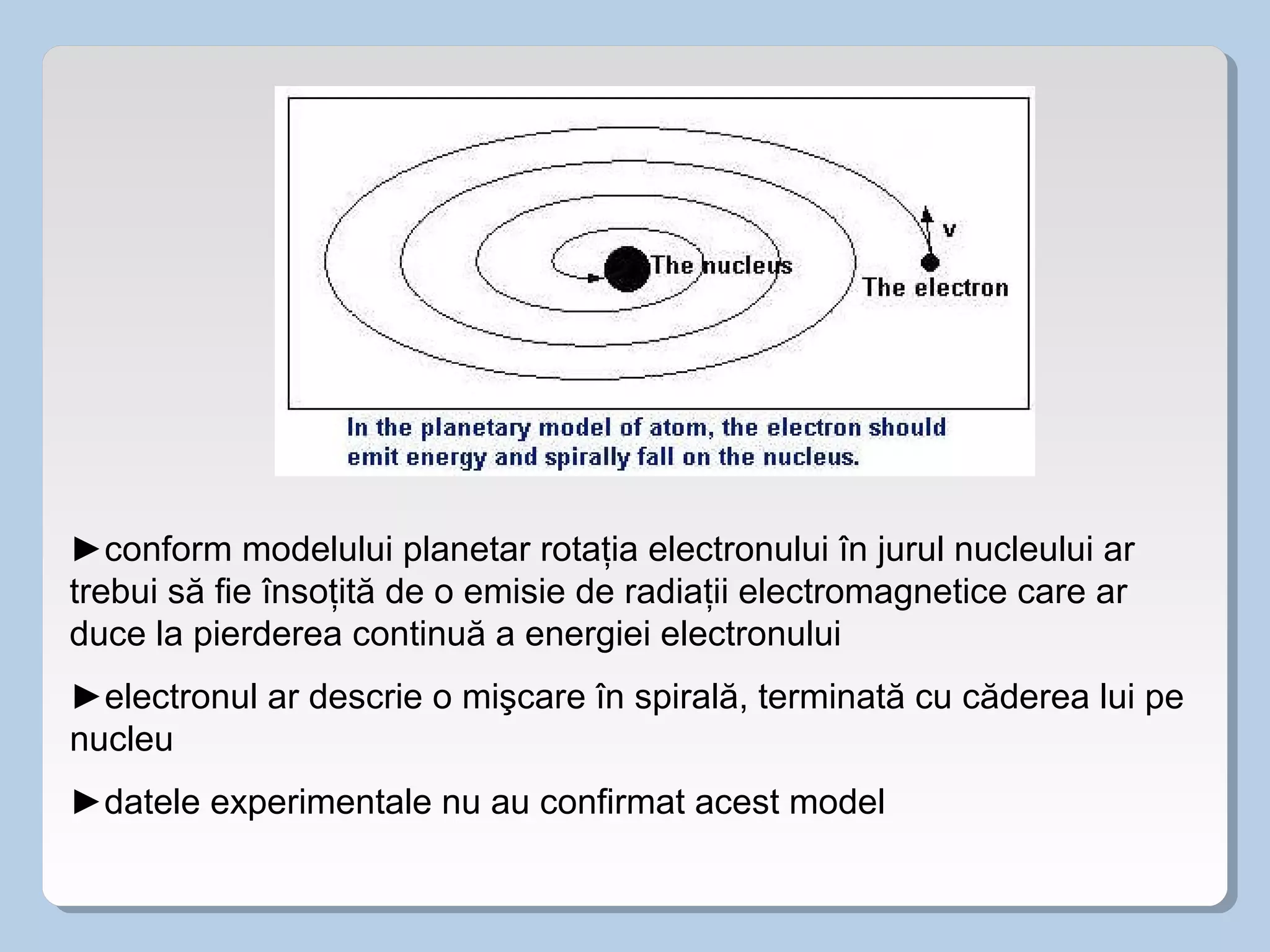 v
The nucleus
The electron

In the planetary model of atom, the electron should emit energy and spirally fall on the nucleus.

►conform modelului planetar rotația electronului în jurul nucleului ar trebui să fie însoțită de o emisie de radiații electromagnetice care ar duce la pierderea continuă a energiei electronului

►electronul ar descrie o mişcare în spirală, terminată cu căderea lui pe nucleu

►datele experimentale nu au confirmat acest model